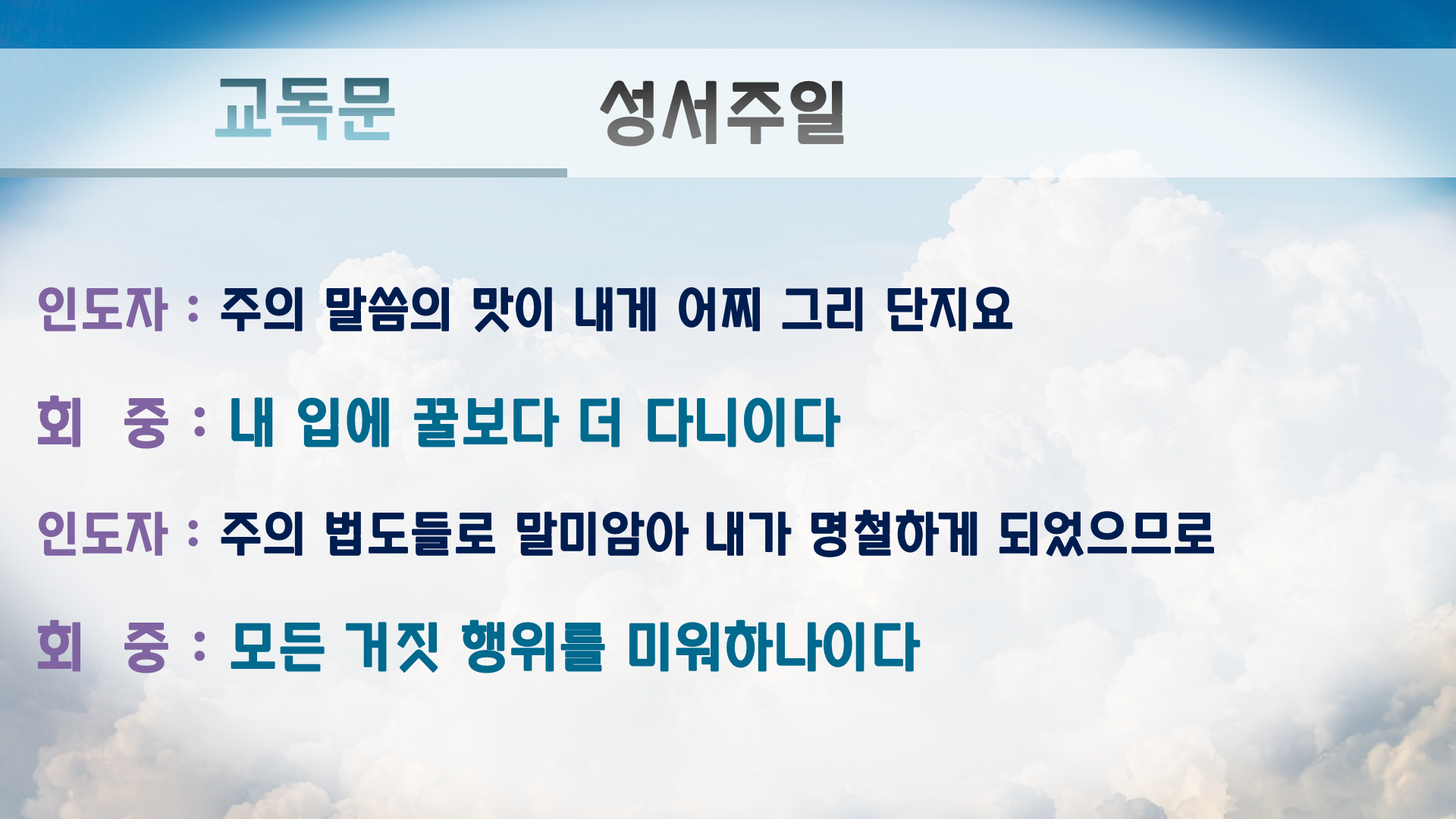 교독문 성서주일

인도자 : 주의 말씀의 맛이 내게 어찌 그리 단지요

회 중 : 내 입에 꿀보다 더 다니이다

인도자 : 주의 법도들로 말미암아 내가 명철하게 되었으므로

회 중 : 모든 거짓 행위를 미워하나이다